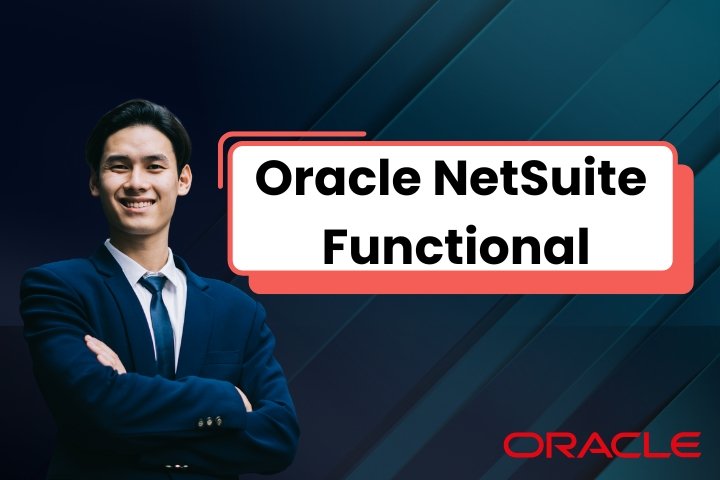 Oracle NetSuite Functional

ORACLE